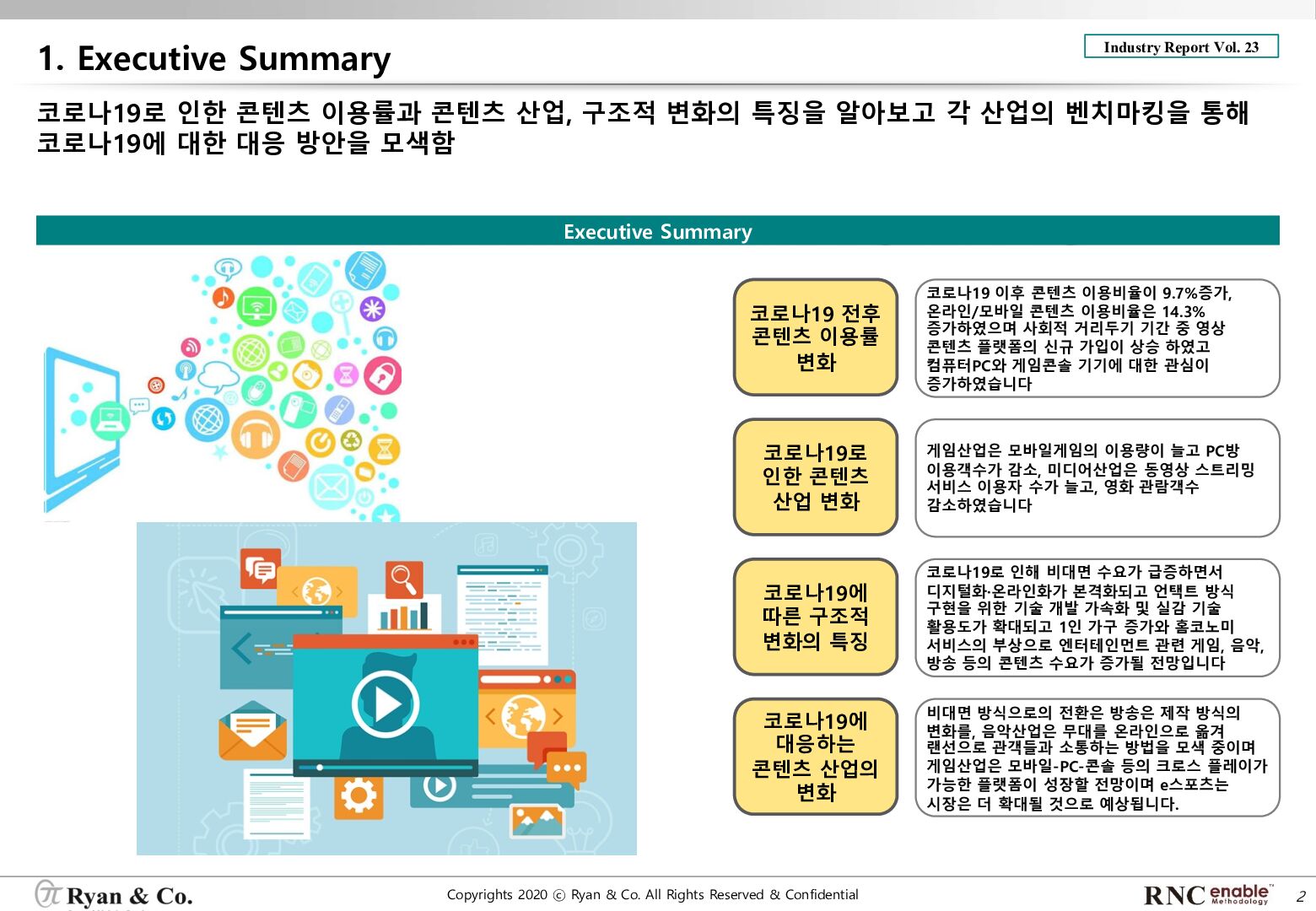 1. Executive Summary

Industry Report Vol. 23

코로나19로 인한 콘텐츠 이용률과 콘텐츠 산업, 구조적 변화의 특징을 알아보고 각 산업의 벤치마킹을 통해 코로나19에 대한 대응 방안을 모색함

Executive Summary

코로나19 전후 콘텐츠 이용률 변화

코로나19 이후 콘텐츠 이용비율이 9.7%증가, 온라인/모바일 콘텐츠 이용비율은 14.3% 증가하였으며 사회적 거리두기 기간 중 영상 콘텐츠 플랫폼의 신규 가입이 상승 하였고 컴퓨터PC와 게임콘솔 기기에 대한 관심이 증가하였습니다

코로나19로 인한 콘텐츠 산업 변화

게임산업은 모바일게임의 이용량이 늘고 PC방 이용객수가 감소, 미디어산업은 동영상 스트리밍 서비스 이용자 수가 늘고, 영화 관람객수 감소하였습니다

코로나19에 따른 구조적 변화의 특징

코로나19로 인해 비대면 수요가 급증하면서 디지털화·온라인화가 본격화되고 언택트 방식 구현을 위한 기술 개발 가속화 및 실감 기술 활용도가 확대되고 1인 가구 증가와 홈코노미 서비스의 부상으로 엔터테인먼트 관련 게임, 음악, 방송 등의 콘텐츠 수요가 증가될 전망입니다

코로나19에 대응하는 콘텐츠 산업의 변화

비대면 방식으로의 전환은 방송은 제작 방식의 변화를, 음악산업은 무대를 온라인으로 옮겨 랜선으로 관객들과 소통하는 방법을 모색 중이며 게임산업은 모바일-PC-콘솔 등의 크로스 플레이가 가능한 플랫폼이 성장할 전망이며 e스포츠는 시장은 더 확대될 것으로 예상됩니다.

Ryan & Co.

Copyrights 2020 ⓒ Ryan & Co. All Rights Reserved & Confidential

RNC enable™ Methodology

2